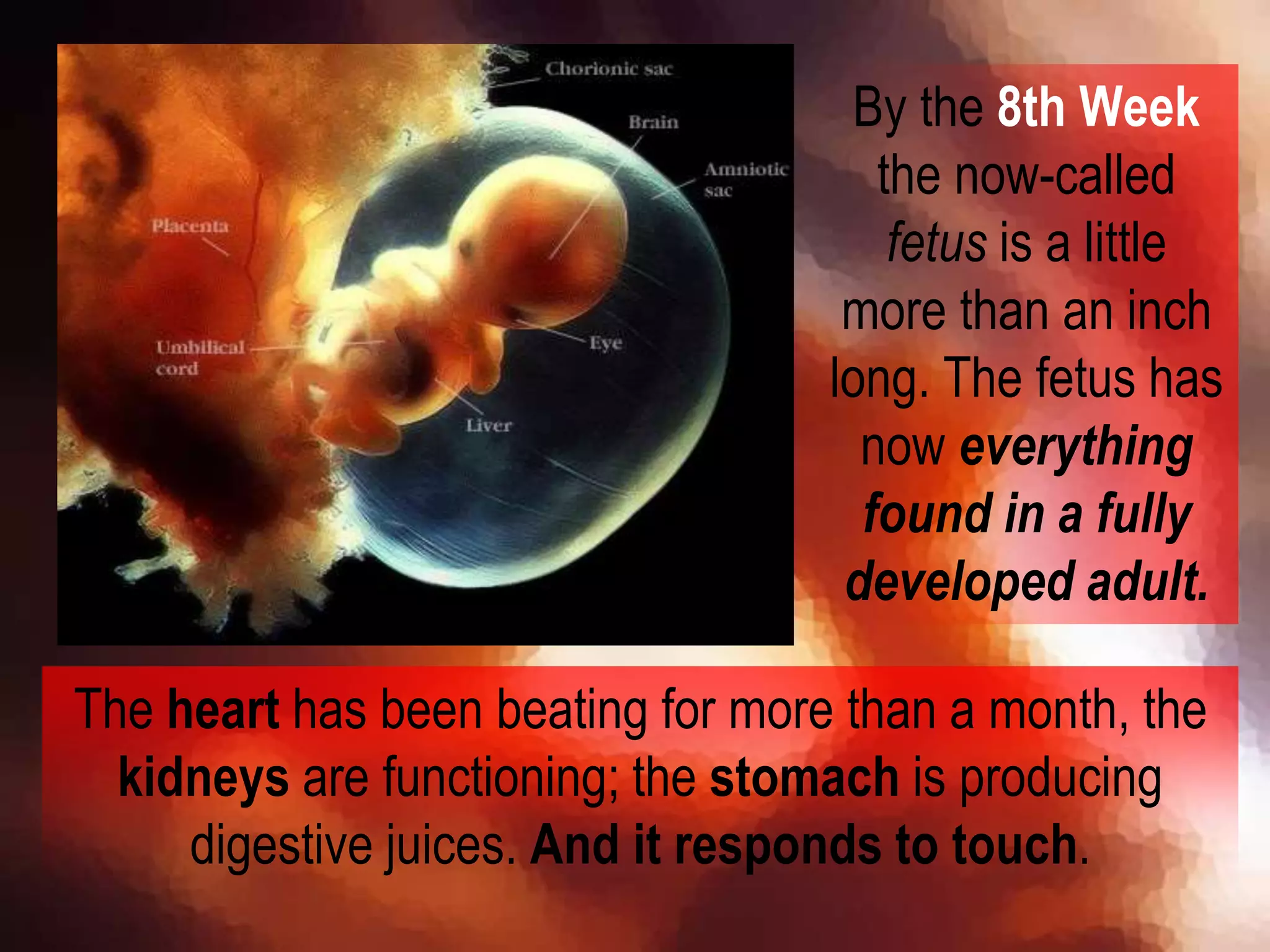 Chorionic sac
Brain
Amniotic sac
Placenta
Umbilical cord
Eye
Liver

By the 8th Week the now-called fetus is a little more than an inch long. The fetus has now everything found in a fully developed adult.

The heart has been beating for more than a month, the kidneys are functioning; the stomach is producing digestive juices. And it responds to touch.